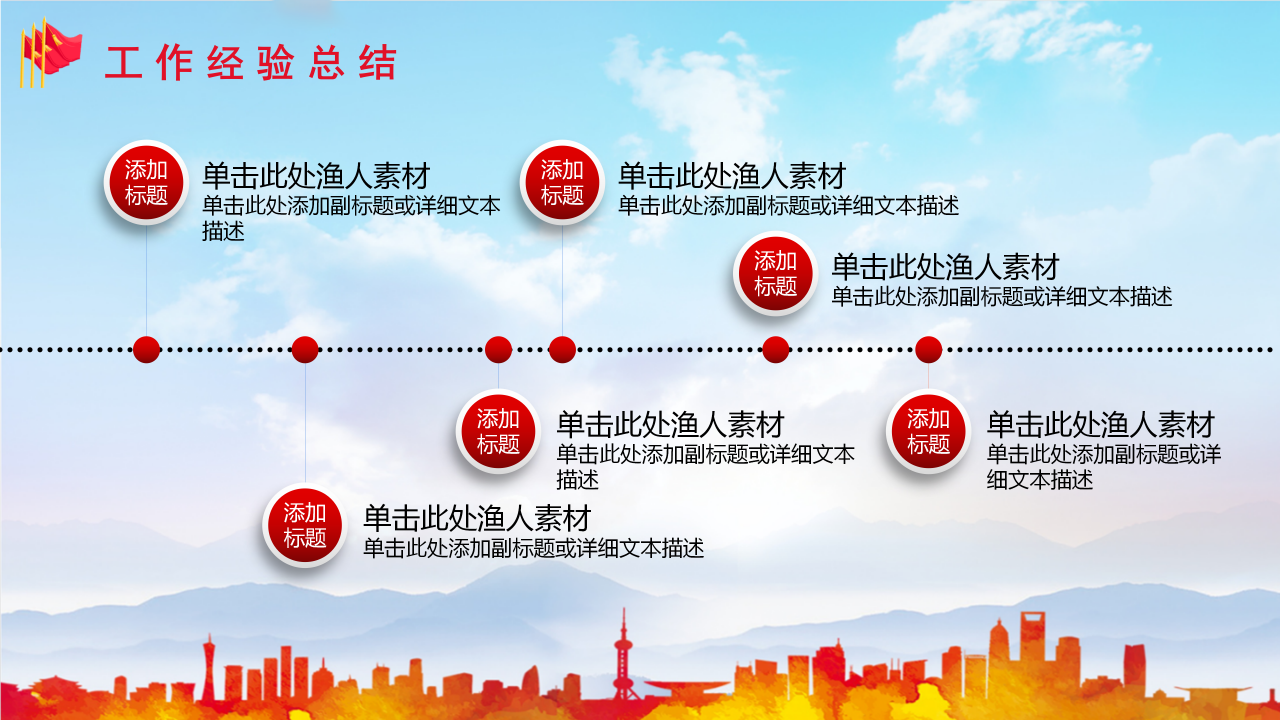 工作经验总结

添加标题
单击此处渔人素材
单击此处添加副标题或详细文本描述

添加标题
单击此处渔人素材
单击此处添加副标题或详细文本描述

添加标题
单击此处渔人素材
单击此处添加副标题或详细文本描述

添加标题
单击此处渔人素材
单击此处添加副标题或详细文本描述

添加标题
单击此处渔人素材
单击此处添加副标题或详细文本描述

添加标题
单击此处渔人素材
单击此处添加副标题或详细文本描述